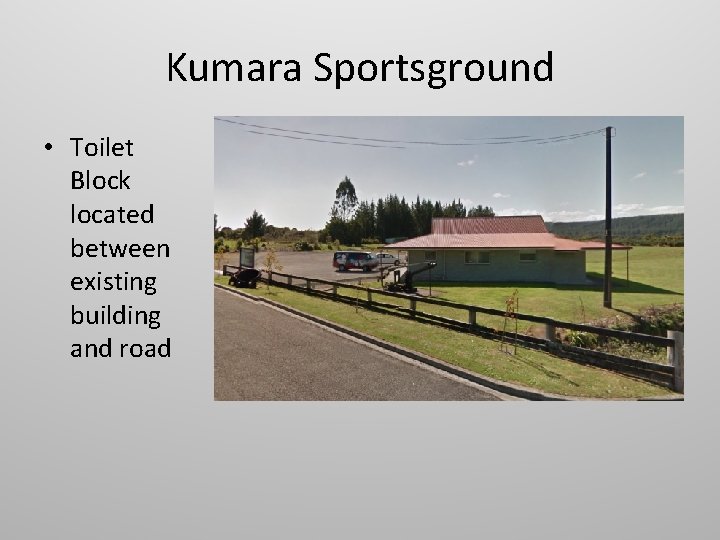 Kumara Sportsground

• Toilet Block located between existing building and road